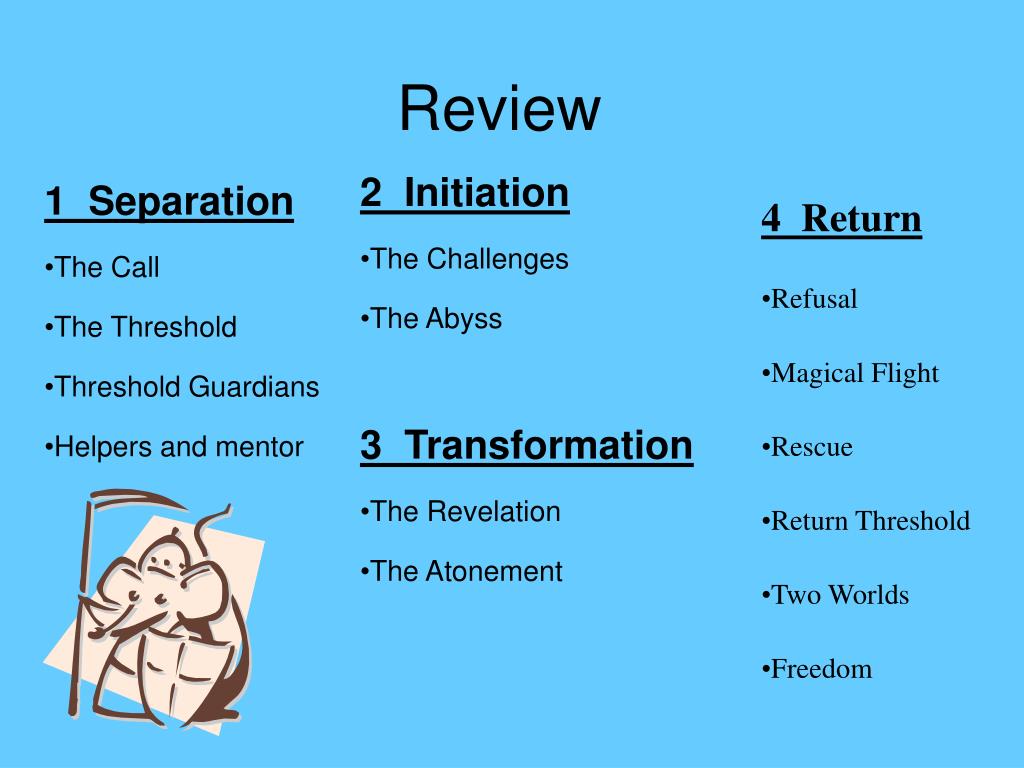 Review

1 Separation

•The Call

•The Threshold

•Threshold Guardians

•Helpers and mentor

2 Initiation

•The Challenges

•The Abyss

3 Transformation

•The Revelation

•The Atonement

4 Return

•Refusal

•Magical Flight

•Rescue

•Return Threshold

•Two Worlds

•Freedom